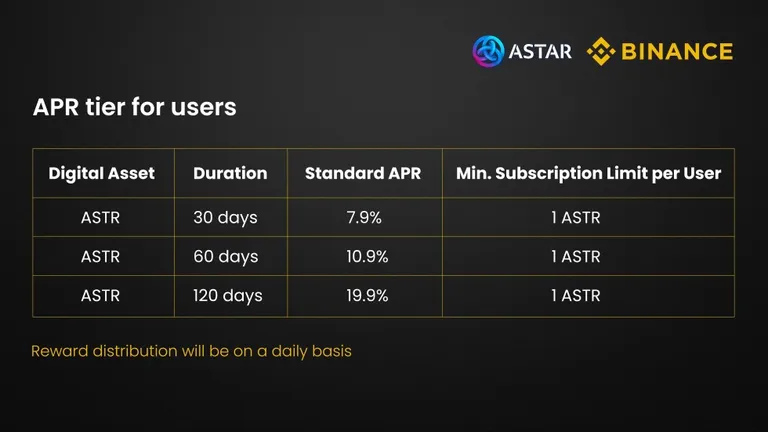 ASTAR BINANCE

APR tier for users

| Digital Asset | Duration | Standard APR | Min. Subscription Limit per User |
|---|---|---|---|
| ASTR | 30 days | 7.9% | 1 ASTR |
| ASTR | 60 days | 10.9% | 1 ASTR |
| ASTR | 120 days | 19.9% | 1 ASTR |

Reward distribution will be on a daily basis